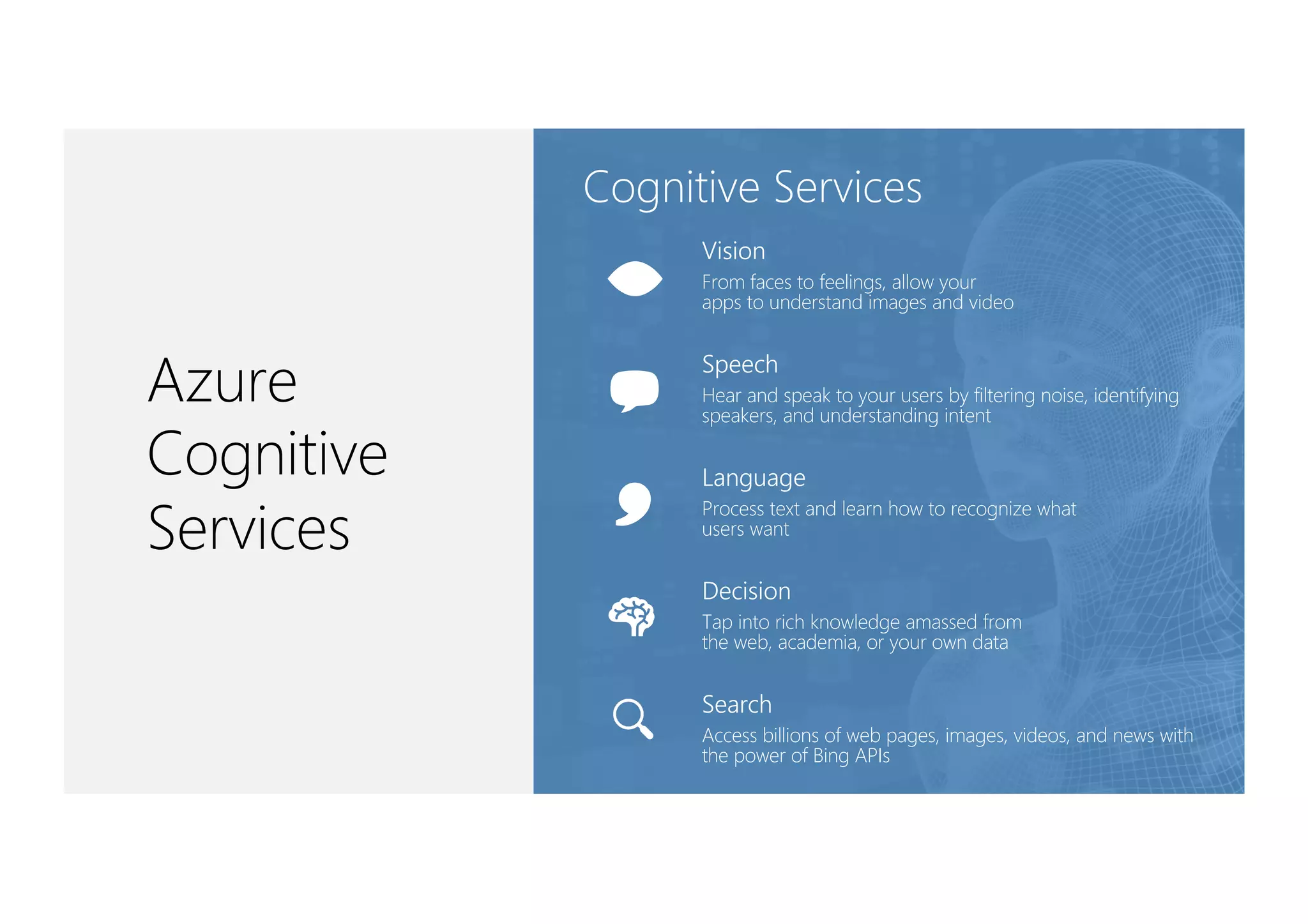 Azure Cognitive Services

Cognitive Services

Vision
From faces to feelings, allow your apps to understand images and video

Speech
Hear and speak to your users by filtering noise, identifying speakers, and understanding intent

Language
Process text and learn how to recognize what users want

Decision
Tap into rich knowledge amassed from the web, academia, or your own data

Search
Access billions of web pages, images, videos, and news with the power of Bing APIs